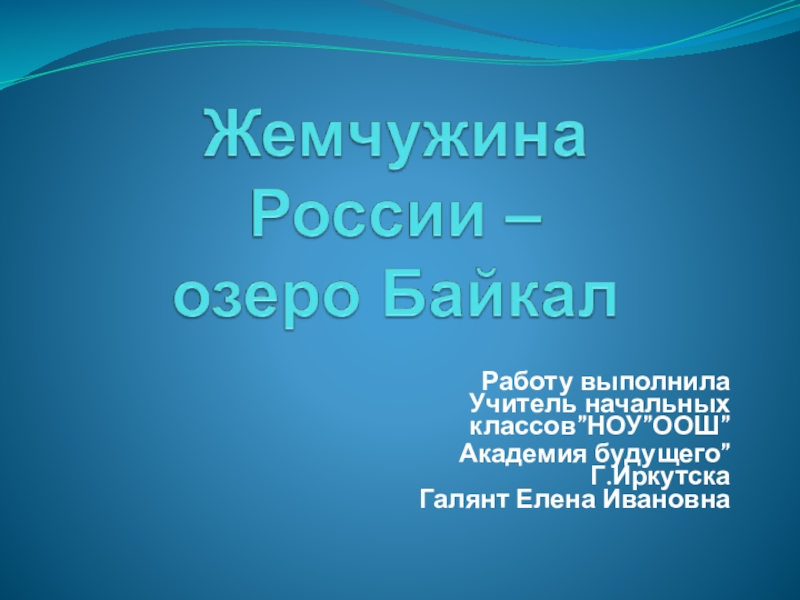 Жемчужина России – озеро Байкал

Работу выполнила Учитель начальных классов”НОУ”ООШ”
Академия будущего” Г.Иркутска
Галянт Елена Ивановна